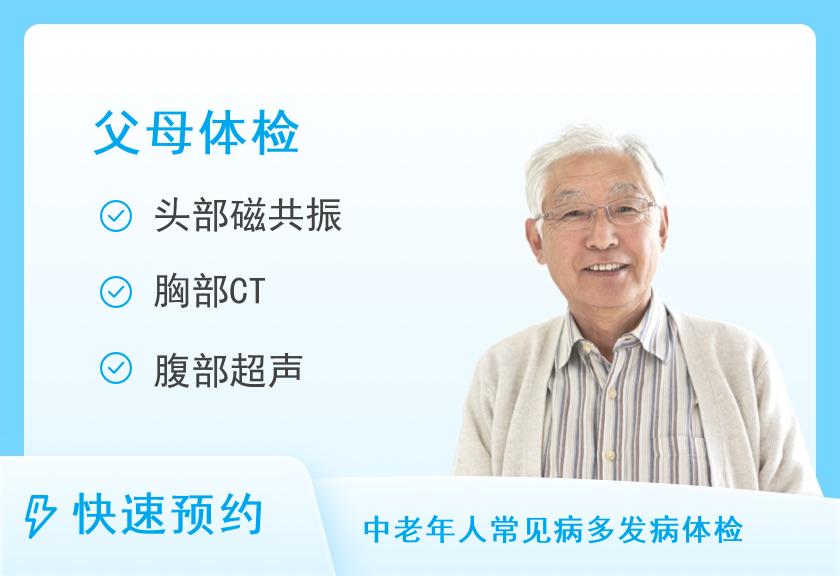 父母体检

头部磁共振

胸部CT

腹部超声

快速预约

中老年人常见病多发病体检